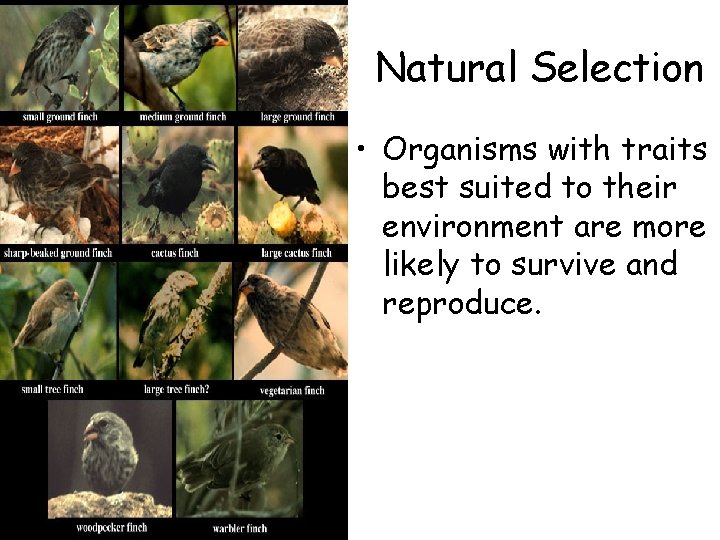 small ground finch
medium ground finch
large ground finch
sharp-beaked ground finch
cactus finch
large cactus finch
small tree finch
large tree finch?
vegetarian finch
woodpecker finch
warbler finch

Natural Selection

• Organisms with traits best suited to their environment are more likely to survive and reproduce.